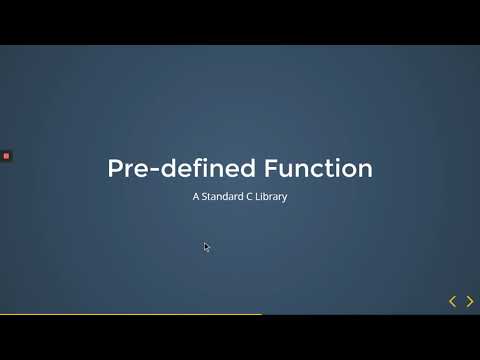 Pre-defined Function

A Standard C Library